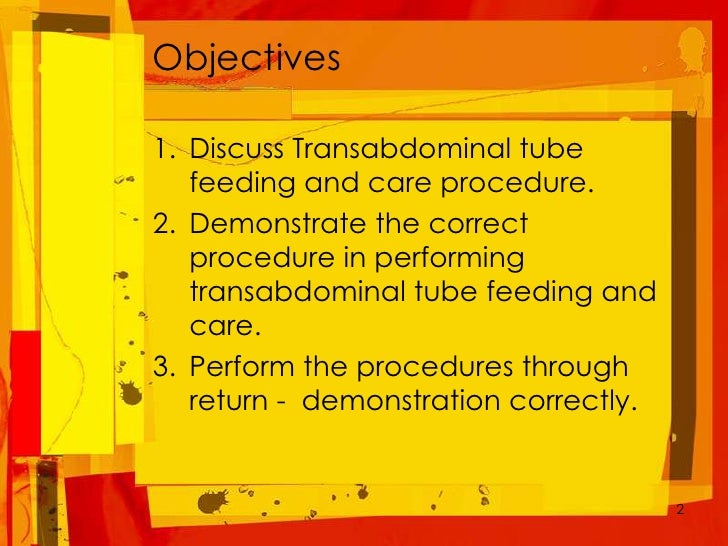 Objectives

1. Discuss Transabdominal tube feeding and care procedure.
2. Demonstrate the correct procedure in performing transabdominal tube feeding and care.
3. Perform the procedures through return - demonstration correctly.

2